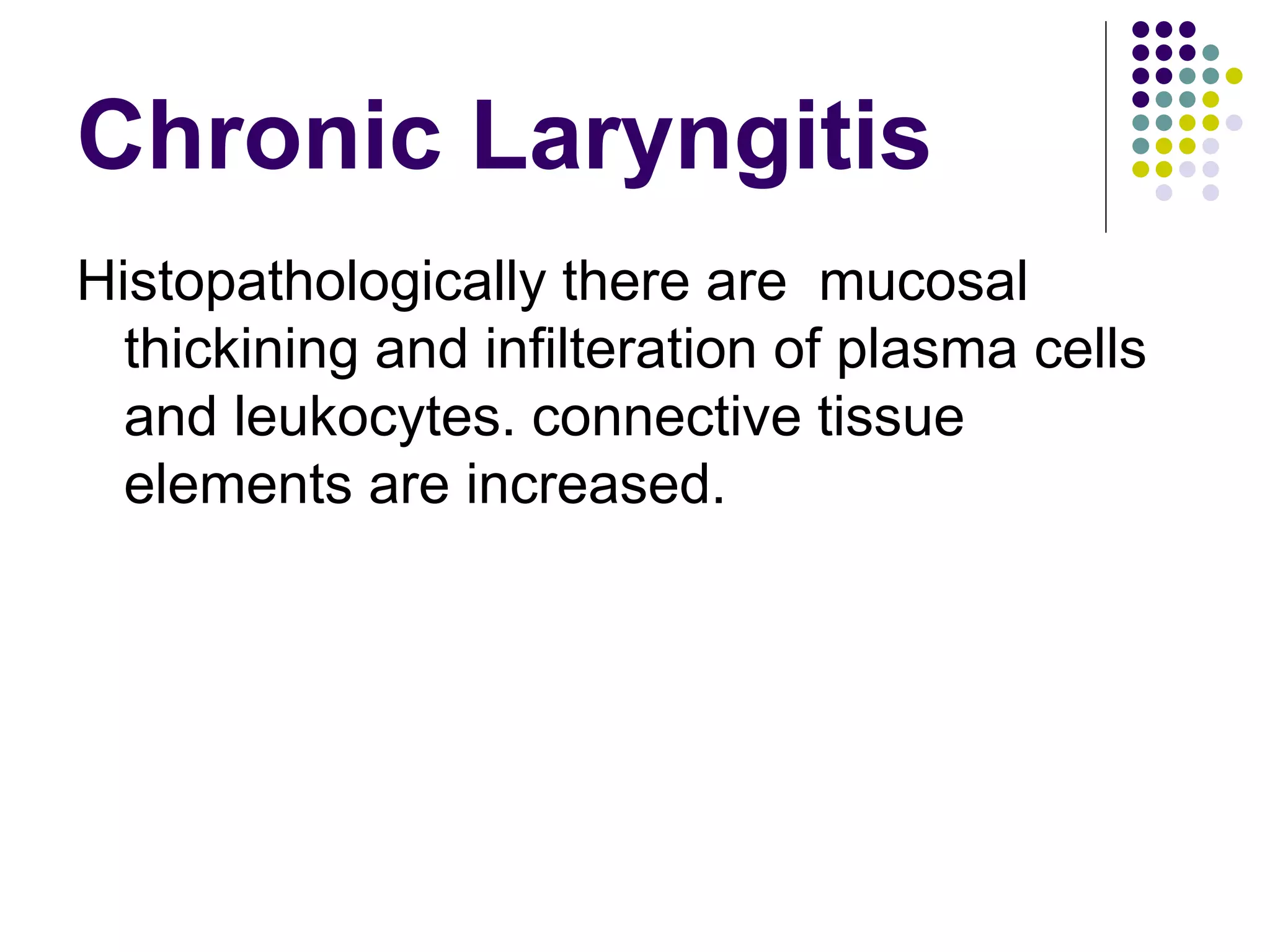 Chronic Laryngitis

Histopathologically there are  mucosal thickining and infilteration of plasma cells and leukocytes. connective tissue elements are increased.